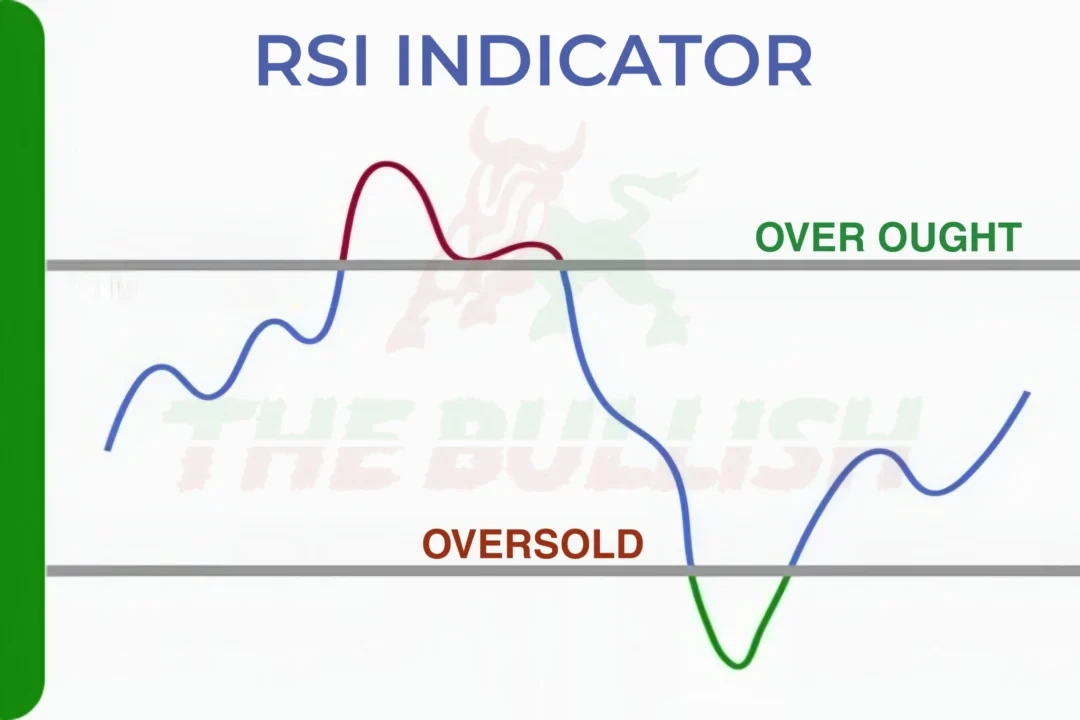 RSI INDICATOR

OVER OUGHT

THE BULLISH

OVERSOLD